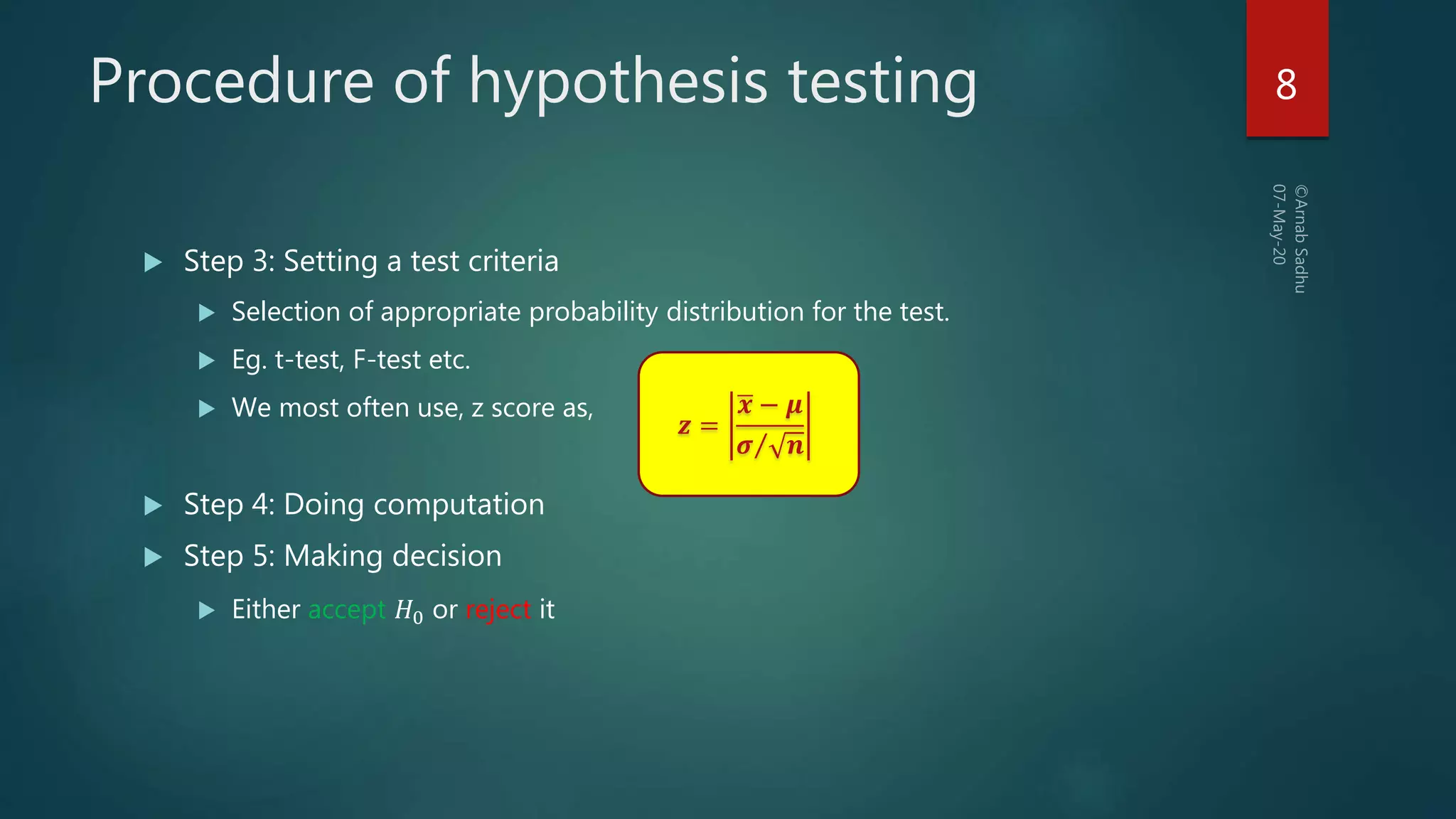 Procedure of hypothesis testing

8

©Arnab Sadhu
07-May-20

Step 3: Setting a test criteria

Selection of appropriate probability distribution for the test.

Eg. t-test, F-test etc.

We most often use, z score as,

$z = \left|\frac{\bar{x} - \mu}{\sigma/\sqrt{n}}\right|$

Step 4: Doing computation

Step 5: Making decision

Either accept $H_0$ or reject it